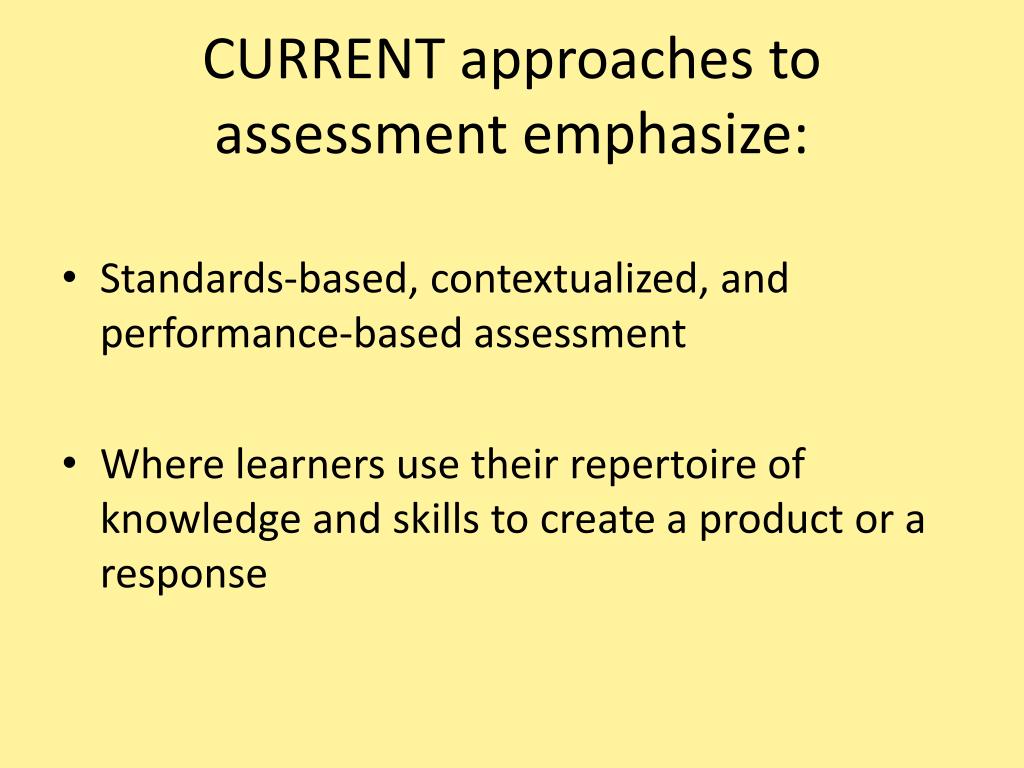 CURRENT approaches to assessment emphasize:

• Standards-based, contextualized, and performance-based assessment

• Where learners use their repertoire of knowledge and skills to create a product or a response